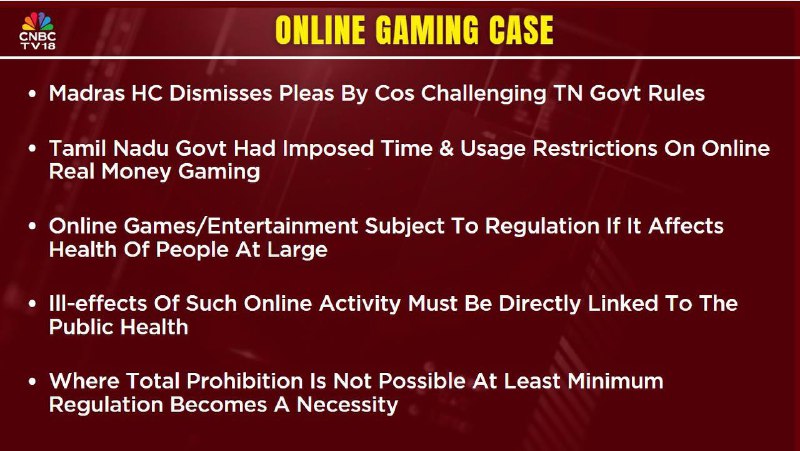 CNBC TV18

ONLINE GAMING CASE

• Madras HC Dismisses Pleas By Cos Challenging TN Govt Rules

• Tamil Nadu Govt Had Imposed Time & Usage Restrictions On Online Real Money Gaming

• Online Games/Entertainment Subject To Regulation If It Affects Health Of People At Large

• Ill-effects Of Such Online Activity Must Be Directly Linked To The Public Health

• Where Total Prohibition Is Not Possible At Least Minimum Regulation Becomes A Necessity